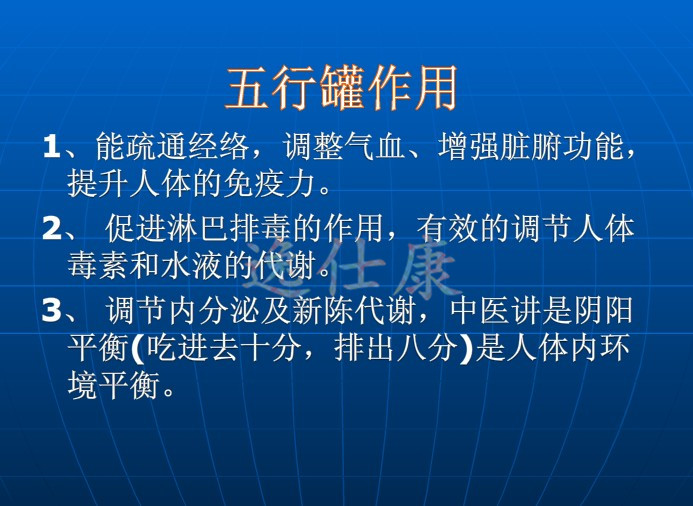 五行罐作用

1、能疏通经络，调整气血、增强脏腑功能，提升人体的免疫力。

2、 促进淋巴排毒的作用，有效的调节人体毒素和水液的代谢。

3、 调节内分泌及新陈代谢，中医讲是阴阳平衡(吃进去十分，排出八分)是人体内环境平衡。

逸仕康